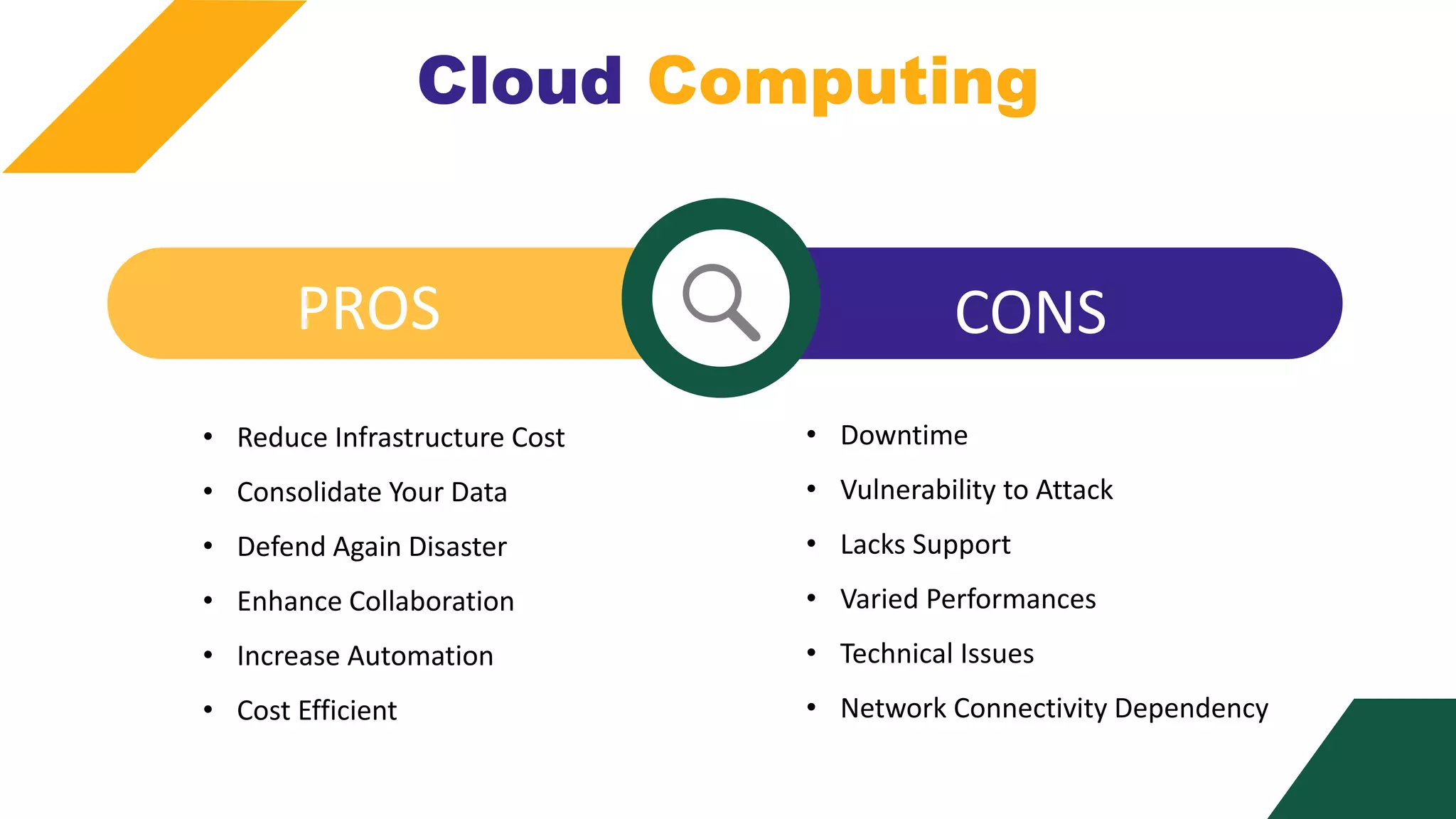 Cloud Computing

PROS

- Reduce Infrastructure Cost
- Consolidate Your Data
- Defend Again Disaster
- Enhance Collaboration
- Increase Automation
- Cost Efficient

CONS

- Downtime
- Vulnerability to Attack
- Lacks Support
- Varied Performances
- Technical Issues
- Network Connectivity Dependency